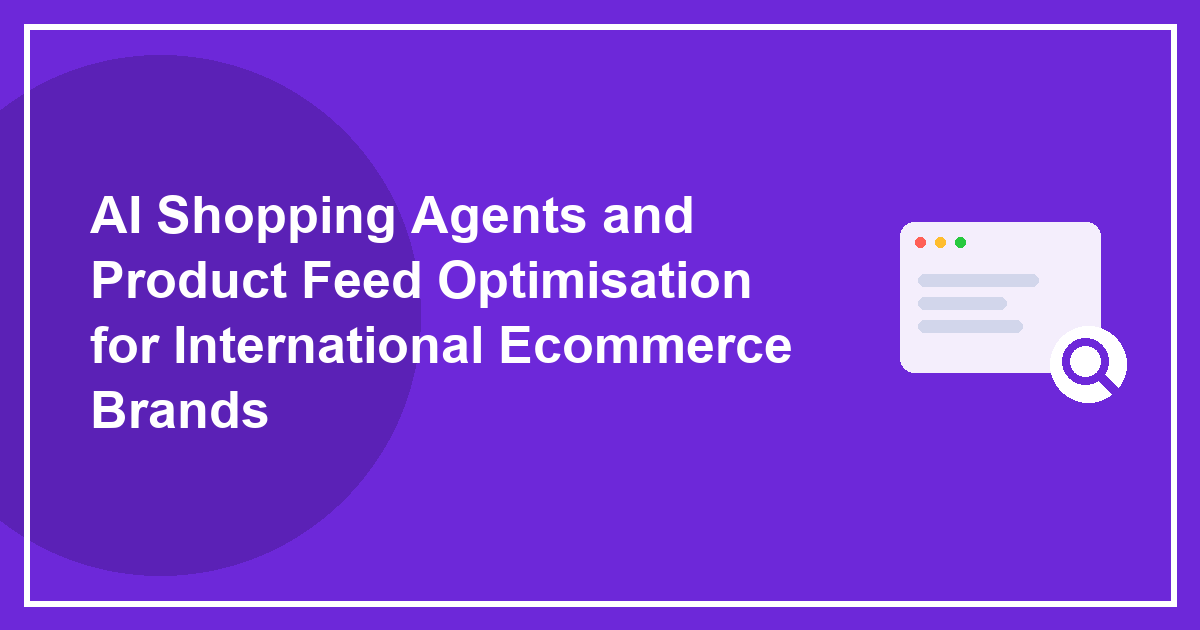 AI Shopping Agents and Product Feed Optimisation for International Ecommerce Brands